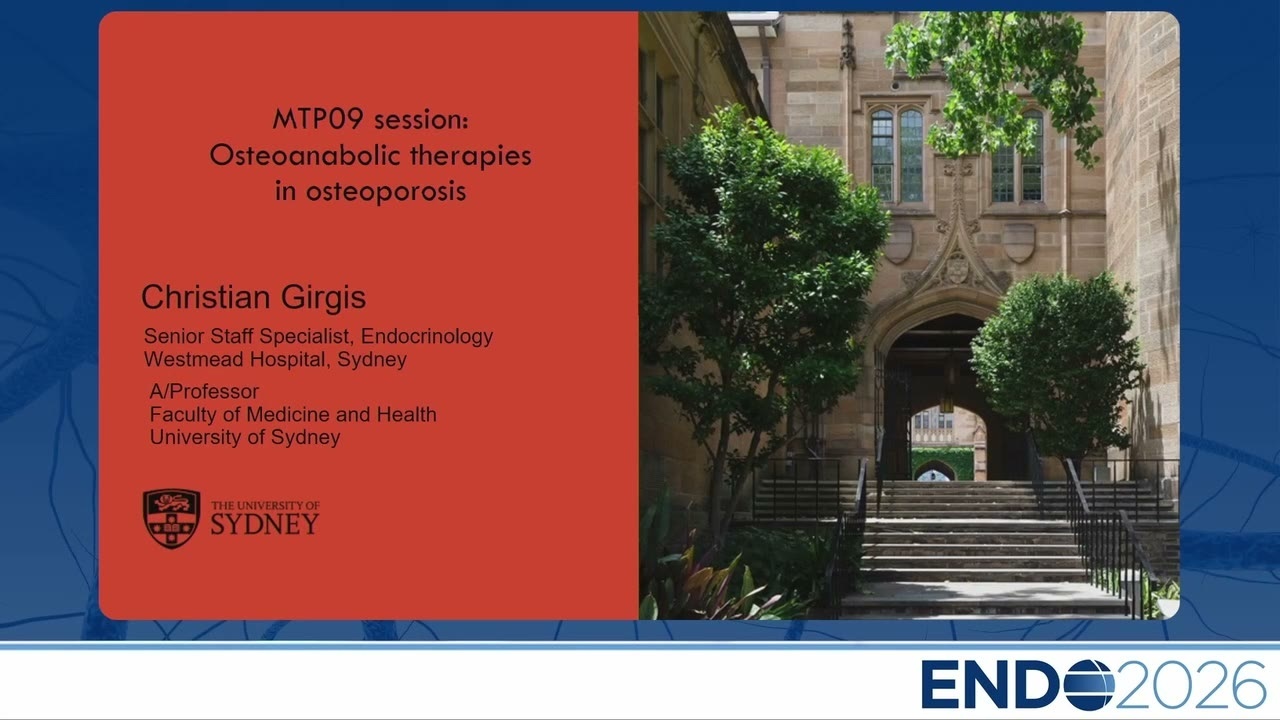 MTP09 session:
Osteoanabolic therapies in osteoporosis

Christian Girgis

Senior Staff Specialist, Endocrinology
Westmead Hospital, Sydney

A/Professor
Faculty of Medicine and Health
University of Sydney

THE UNIVERSITY OF
SYDNEY

ENDO2026